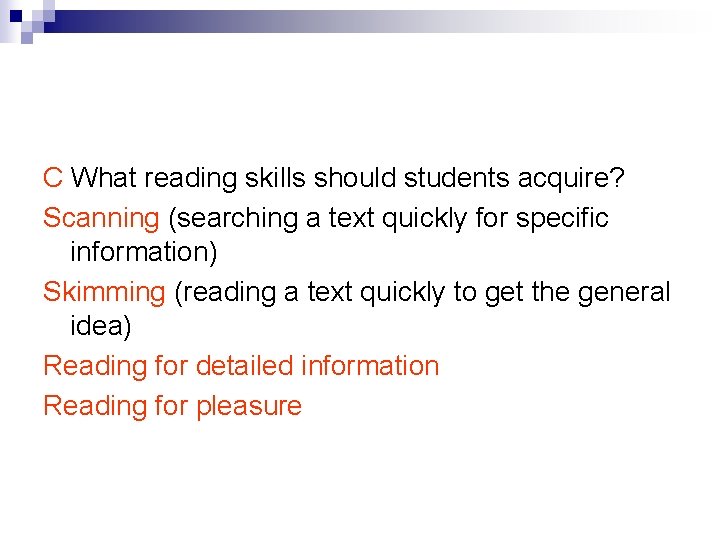 C What reading skills should students acquire?

Scanning (searching a text quickly for specific information)

Skimming (reading a text quickly to get the general idea)

Reading for detailed information

Reading for pleasure